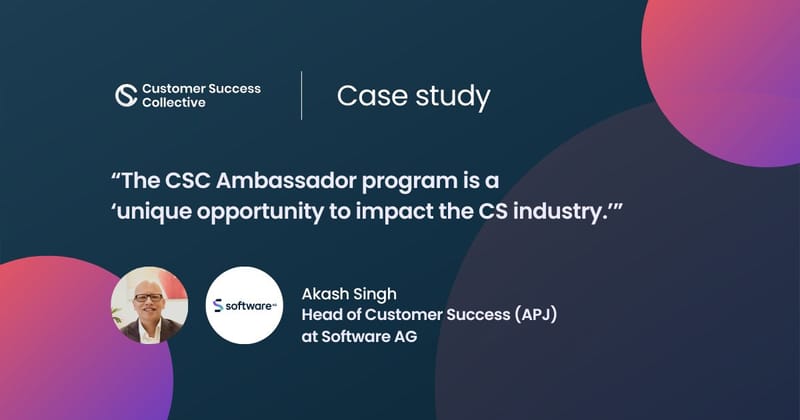 Customer Success Collective

Case study

“The CSC Ambassador program is a ‘unique opportunity to impact the CS industry.’”

software AG

Akash Singh
Head of Customer Success (APJ)
at Software AG